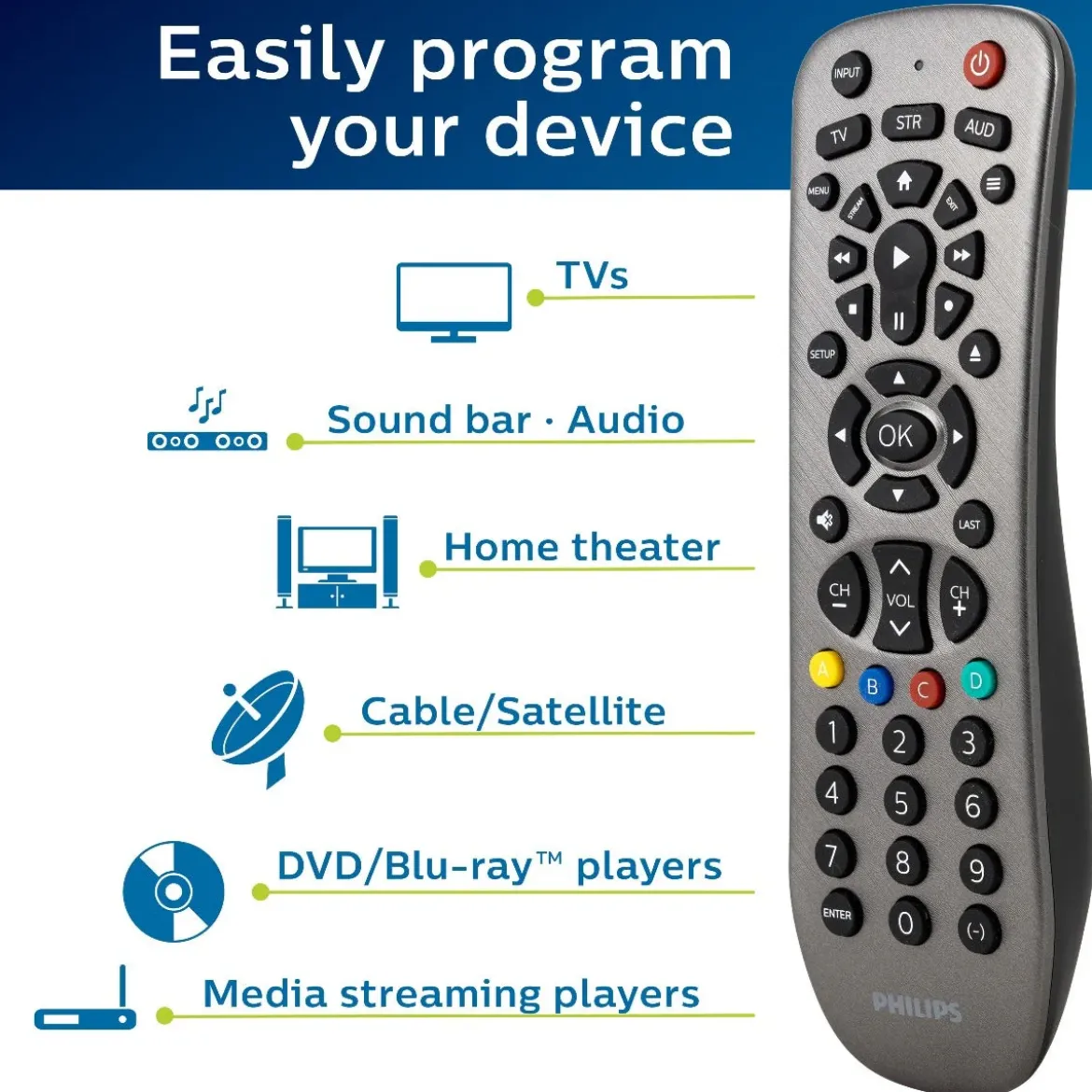 Easily program your device

TVs

Sound bar · Audio

Home theater

Cable/Satellite

DVD/Blu-ray™ players

Media streaming players

INPUT
TV
STR
AUD
MENU
STREAM
EXIT
SETUP
OK
LAST
CH
−
VOL
CH
+
A
B
C
D
1
2
3
4
5
6
7
8
9
ENTER
0
(-)
PHILIPS